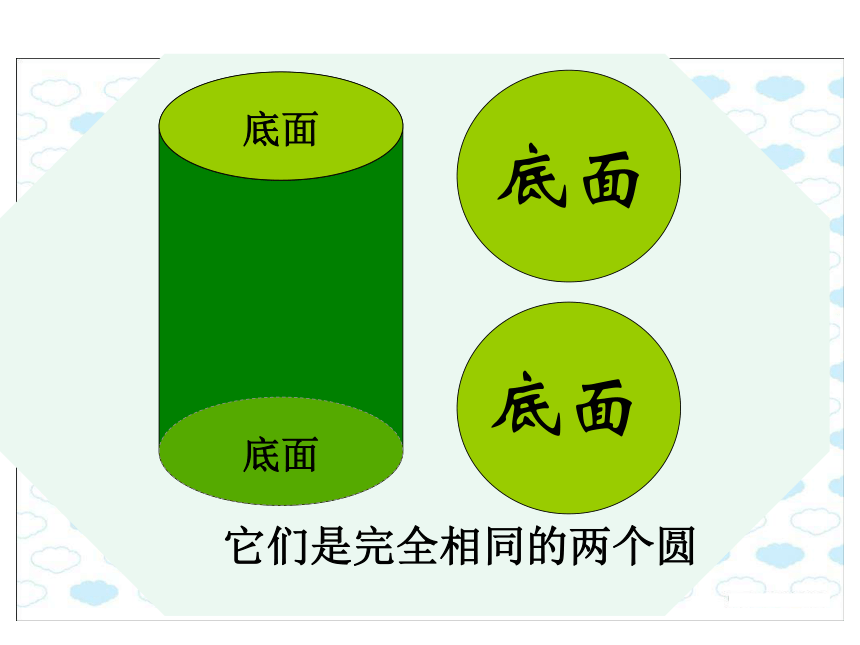 底面

底面

底面

底面

它们是完全相同的两个圆